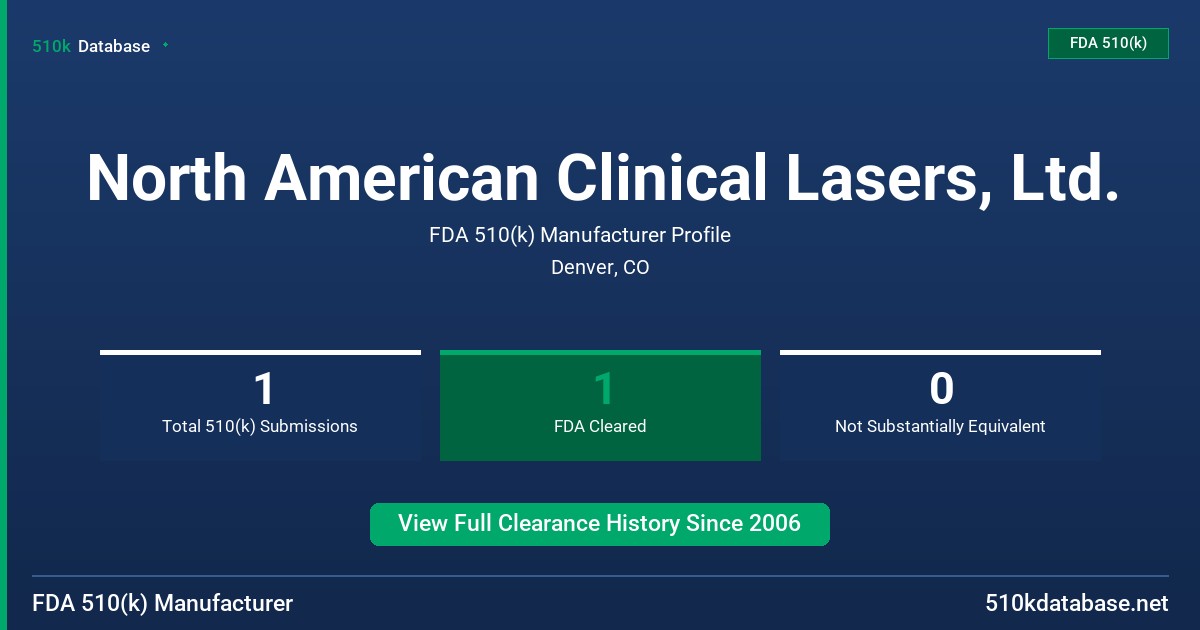 510k Database

FDA 510(k)

North American Clinical Lasers, Ltd.

FDA 510(k) Manufacturer Profile

Denver, CO

1
Total 510(k) Submissions

1
FDA Cleared

0
Not Substantially Equivalent

View Full Clearance History Since 2006

FDA 510(k) Manufacturer

510kdatabase.net